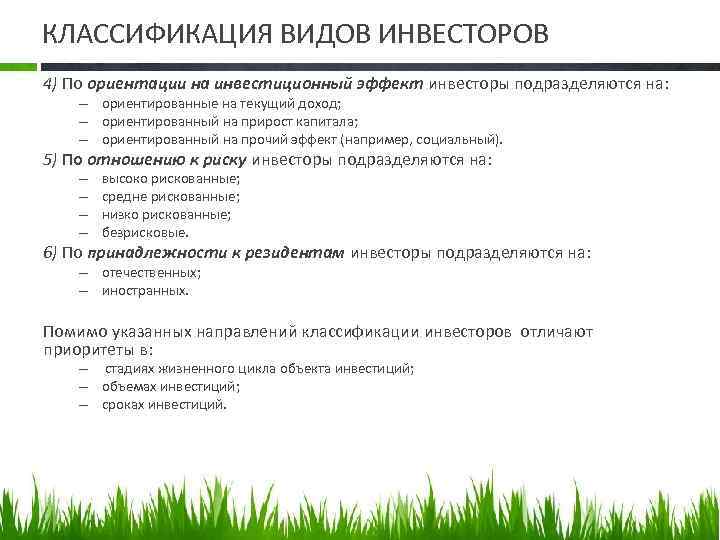 КЛАССИФИКАЦИЯ ВИДОВ ИНВЕСТОРОВ

4) По ориентации на инвестиционный эффект инвесторы подразделяются на:
– ориентированные на текущий доход;
– ориентированный на прирост капитала;
– ориентированный на прочий эффект (например, социальный).

5) По отношению к риску инвесторы подразделяются на:
– высоко рискованные;
– средне рискованные;
– низко рискованные;
– безрисковые.

6) По принадлежности к резидентам инвесторы подразделяются на:
– отечественных;
– иностранных.

Помимо указанных направлений классификации инвесторов отличают приоритеты в:
– стадиях жизненного цикла объекта инвестиций;
– объемах инвестиций;
– сроках инвестиций.